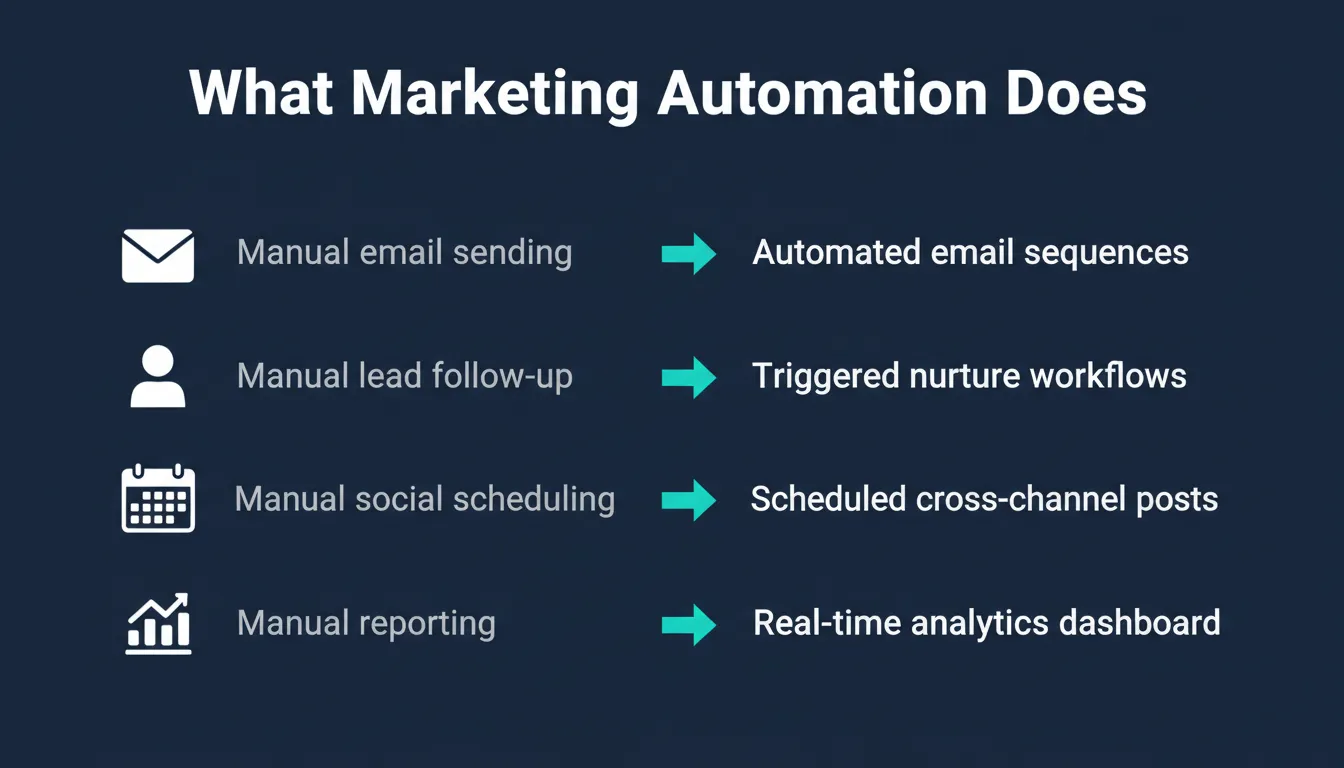 What Marketing Automation Does

Manual email sending → Automated email sequences

Manual lead follow-up → Triggered nurture workflows

Manual social scheduling → Scheduled cross-channel posts

Manual reporting → Real-time analytics dashboard